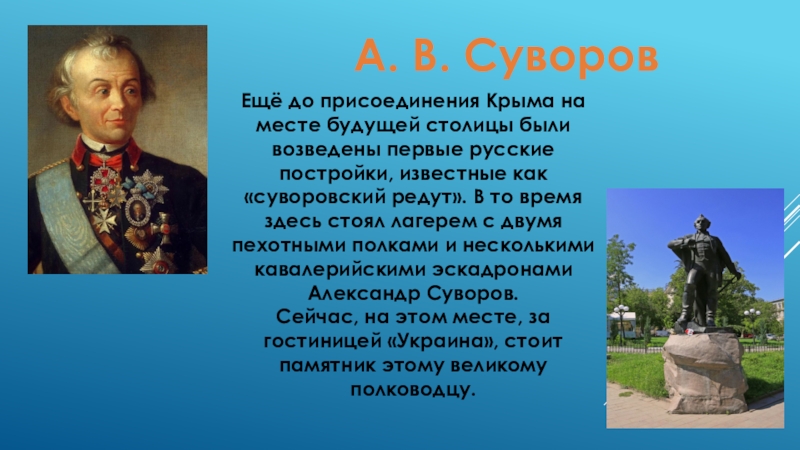 А. В. Суворов

Ещё до присоединения Крыма на месте будущей столицы были возведены первые русские постройки, известные как «суворовский редут». В то время здесь стоял лагерем с двумя пехотными полками и несколькими кавалерийскими эскадронами Александр Суворов.
Сейчас, на этом месте, за гостиницей «Украина», стоит памятник этому великому полководцу.